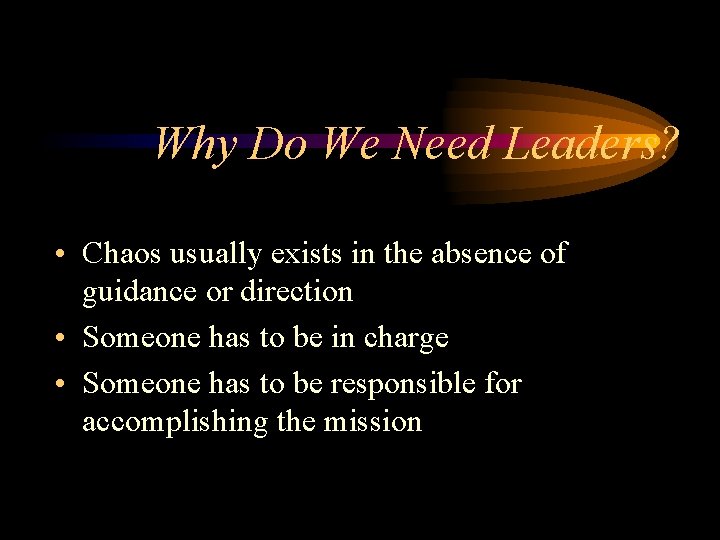 Why Do We Need Leaders?

• Chaos usually exists in the absence of guidance or direction
• Someone has to be in charge
• Someone has to be responsible for accomplishing the mission